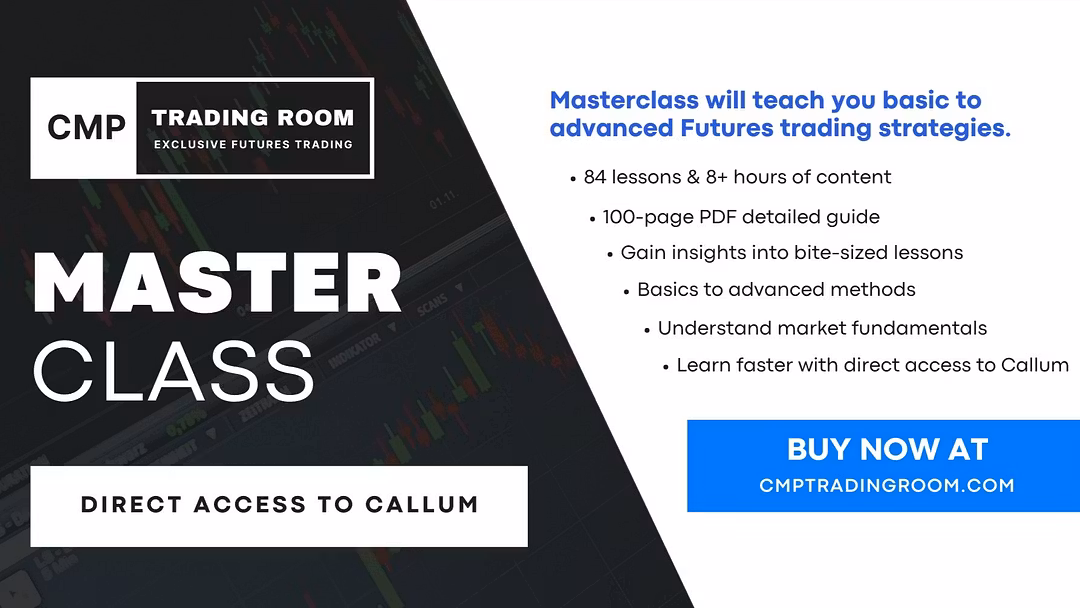 CMP TRADING ROOM
EXCLUSIVE FUTURES TRADING

MASTER
CLASS

DIRECT ACCESS TO CALLUM

Masterclass will teach you basic to advanced Futures trading strategies.

• 84 lessons & 8+ hours of content
• 100-page PDF detailed guide
• Gain insights into bite-sized lessons
• Basics to advanced methods
• Understand market fundamentals
• Learn faster with direct access to Callum

BUY NOW AT
CMPTRADINGROOM.COM